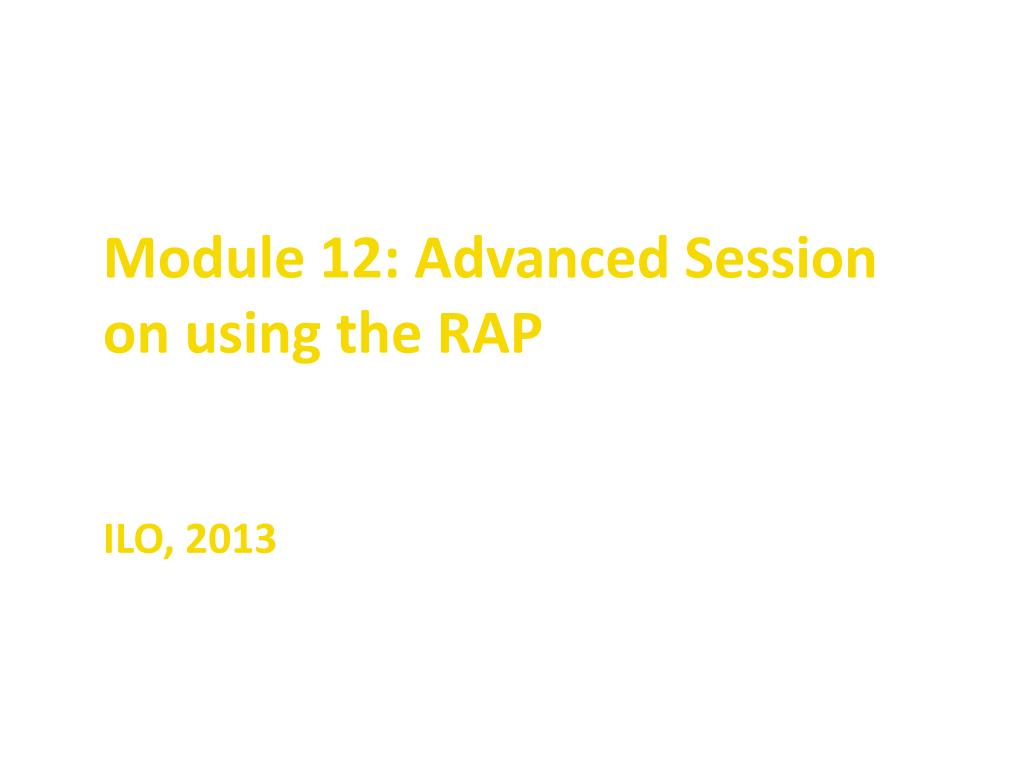 Module 12: Advanced Session on using the RAP

ILO, 2013